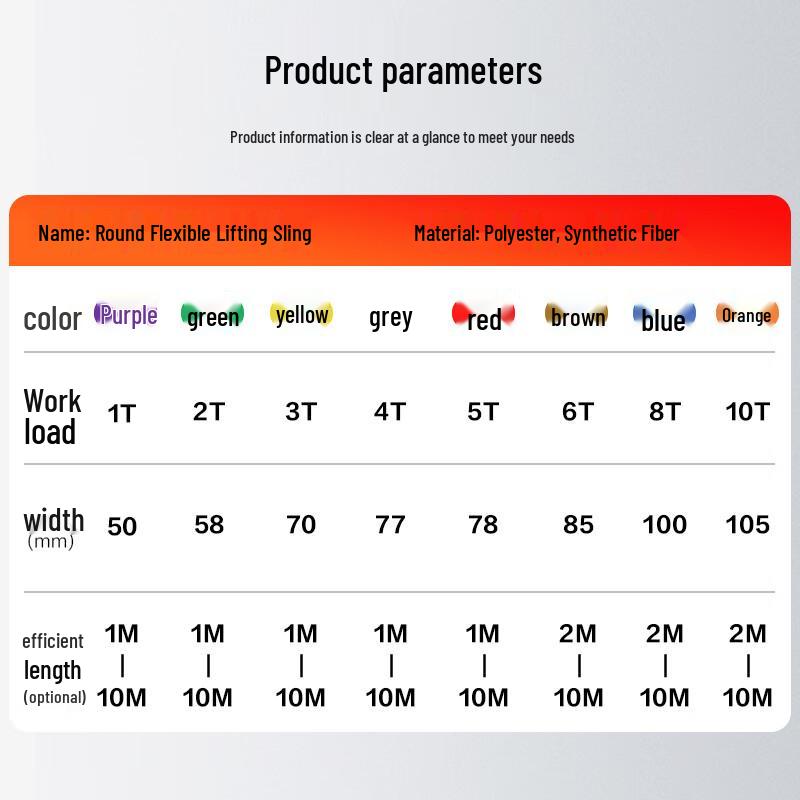 Product parameters

Product information is clear at a glance to meet your needs

Name: Round Flexible Lifting Sling

Material: Polyester, Synthetic Fiber

| color | Purple | green | yellow | grey | red | brown | blue | Orange |
|---|---|---|---|---|---|---|---|---|
| Work load | 1T | 2T | 3T | 4T | 5T | 6T | 8T | 10T |
| width (mm) | 50 | 58 | 70 | 77 | 78 | 85 | 100 | 105 |
| efficient length (optional) | 1M \| 10M | 1M \| 10M | 1M \| 10M | 1M \| 10M | 1M \| 10M | 2M \| 10M | 2M \| 10M | 2M \| 10M |